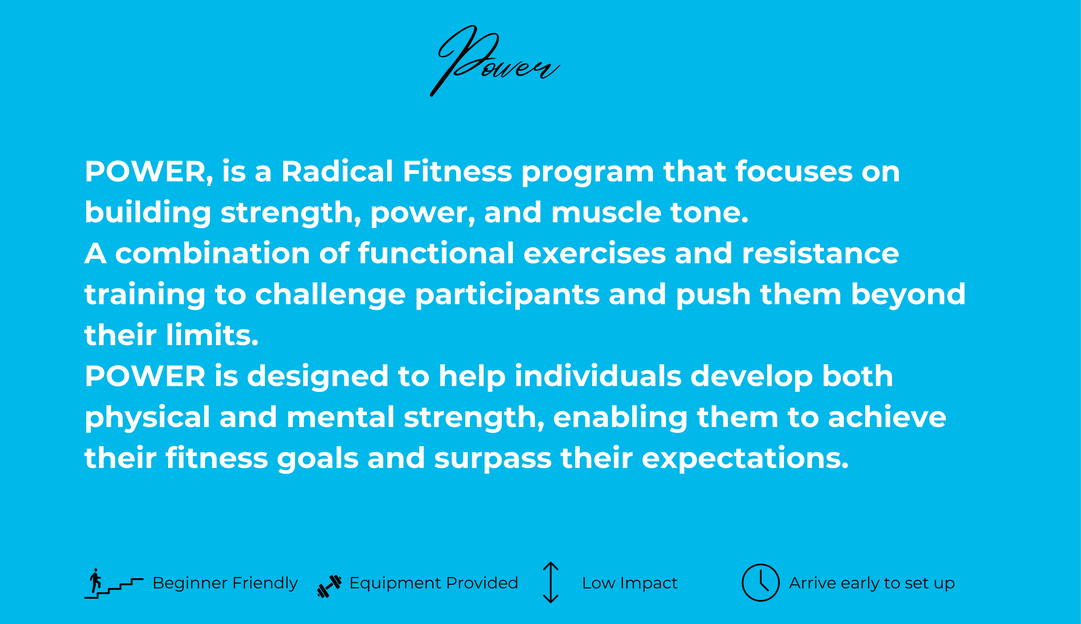 Power

POWER, is a Radical Fitness program that focuses on building strength, power, and muscle tone.
A combination of functional exercises and resistance training to challenge participants and push them beyond their limits.
POWER is designed to help individuals develop both physical and mental strength, enabling them to achieve their fitness goals and surpass their expectations.

Beginner Friendly Equipment Provided Low Impact Arrive early to set up